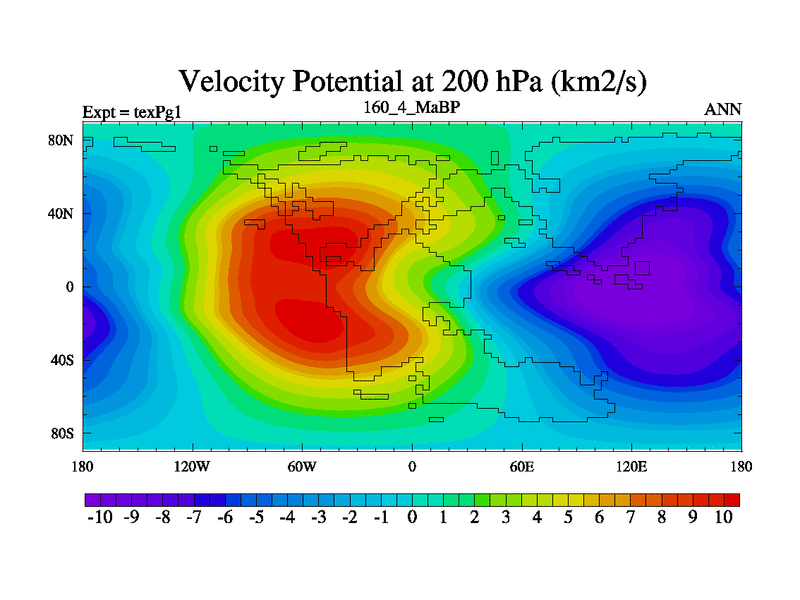 Velocity Potential at 200 hPa (km2/s)

Expt = texPg1
160_4_MaBP
ANN

80N
40N
0
40S
80S

180
120W
60W
0
60E
120E
180

-10 -9 -8 -7 -6 -5 -4 -3 -2 -1 0 1 2 3 4 5 6 7 8 9 10